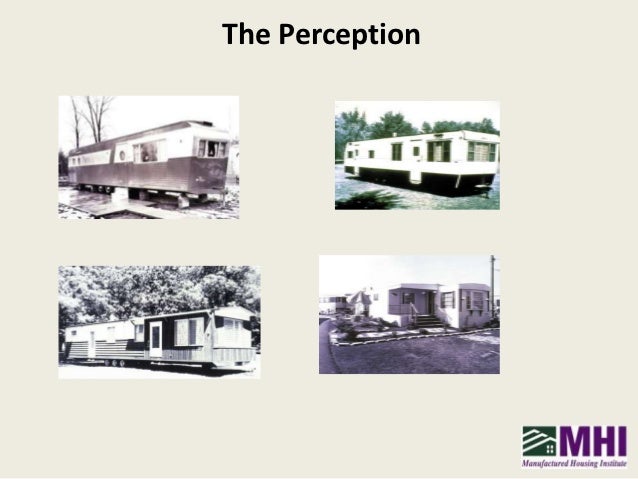 The Perception

MHI
Manufactured Housing Institute